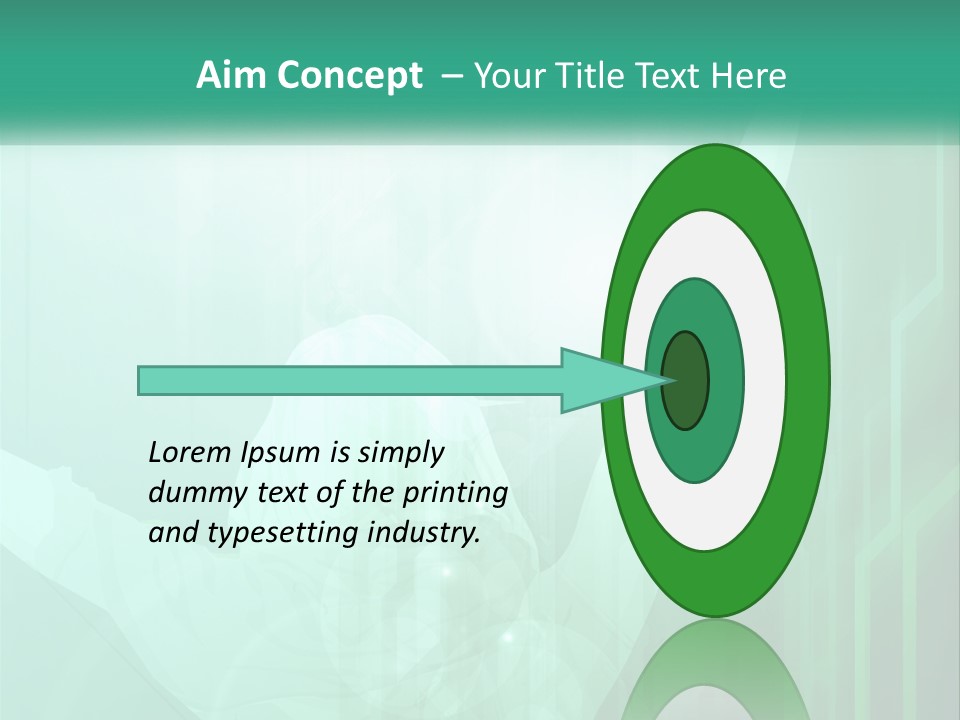 Aim Concept – Your Title Text Here

Lorem Ipsum is simply dummy text of the printing and typesetting industry.